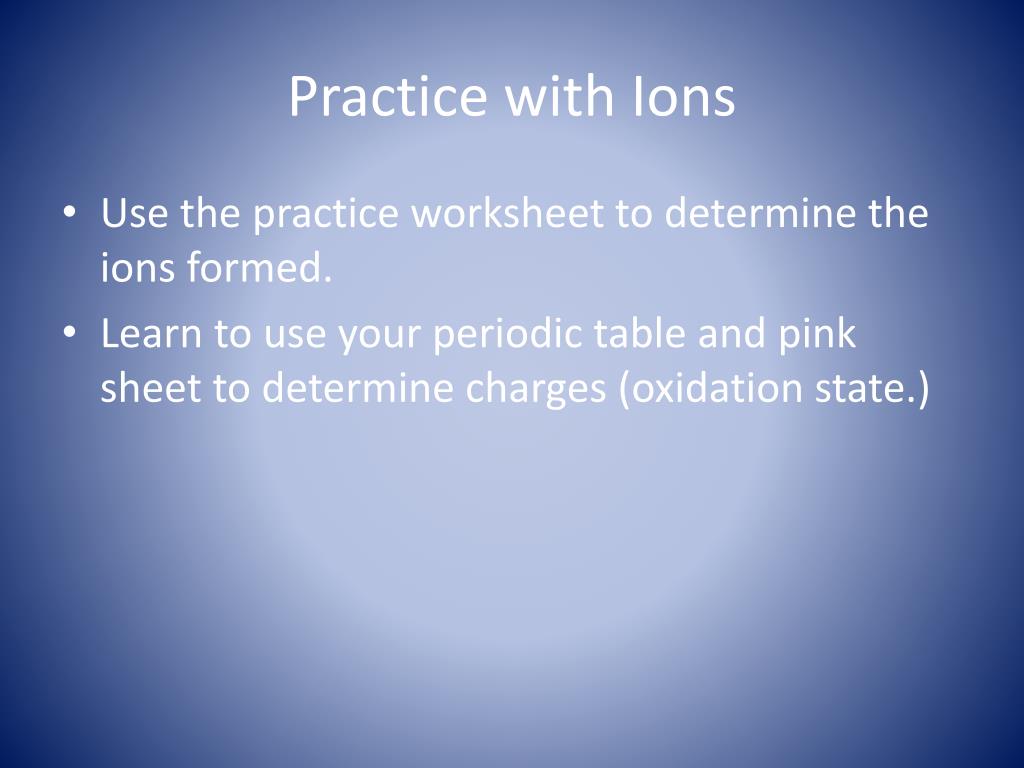 Practice with Ions

• Use the practice worksheet to determine the ions formed.
• Learn to use your periodic table and pink sheet to determine charges (oxidation state.)